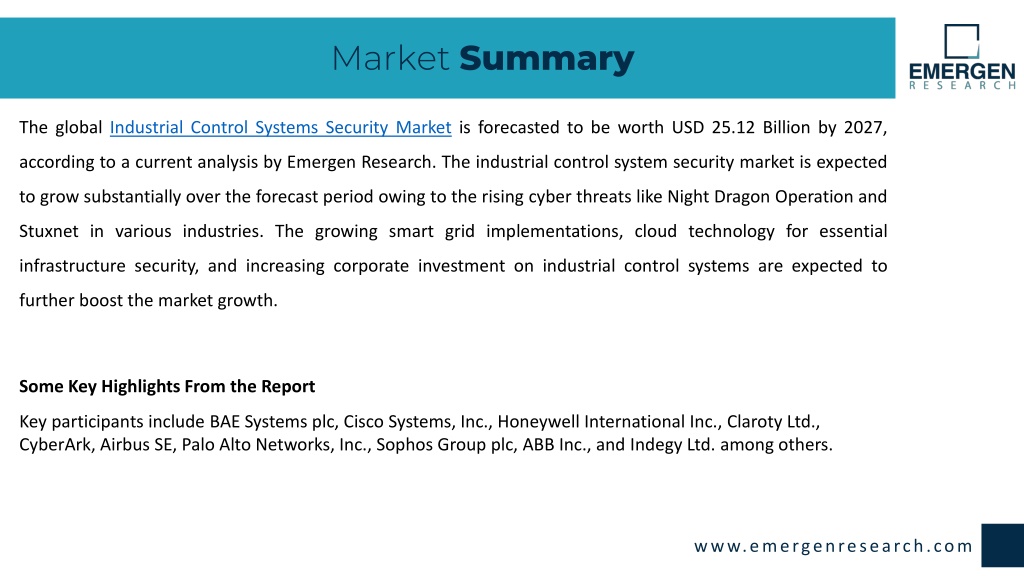 Market Summary

EMERGEN
RESEARCH

The global Industrial Control Systems Security Market is forecasted to be worth USD 25.12 Billion by 2027, according to a current analysis by Emergen Research. The industrial control system security market is expected to grow substantially over the forecast period owing to the rising cyber threats like Night Dragon Operation and Stuxnet in various industries. The growing smart grid implementations, cloud technology for essential infrastructure security, and increasing corporate investment on industrial control systems are expected to further boost the market growth.

Some Key Highlights From the Report

Key participants include BAE Systems plc, Cisco Systems, Inc., Honeywell International Inc., Claroty Ltd., CyberArk, Airbus SE, Palo Alto Networks, Inc., Sophos Group plc, ABB Inc., and Indegy Ltd. among others.

www.emergenresearch.com